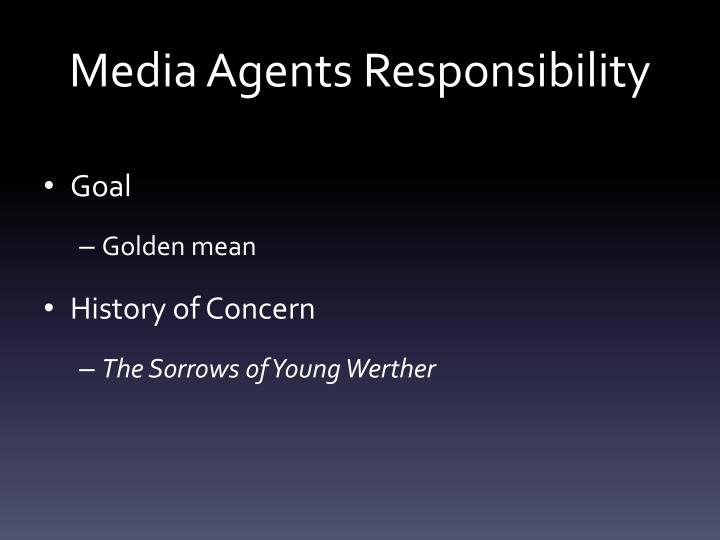 Media Agents Responsibility

• Goal
– Golden mean

• History of Concern
– The Sorrows of Young Werther